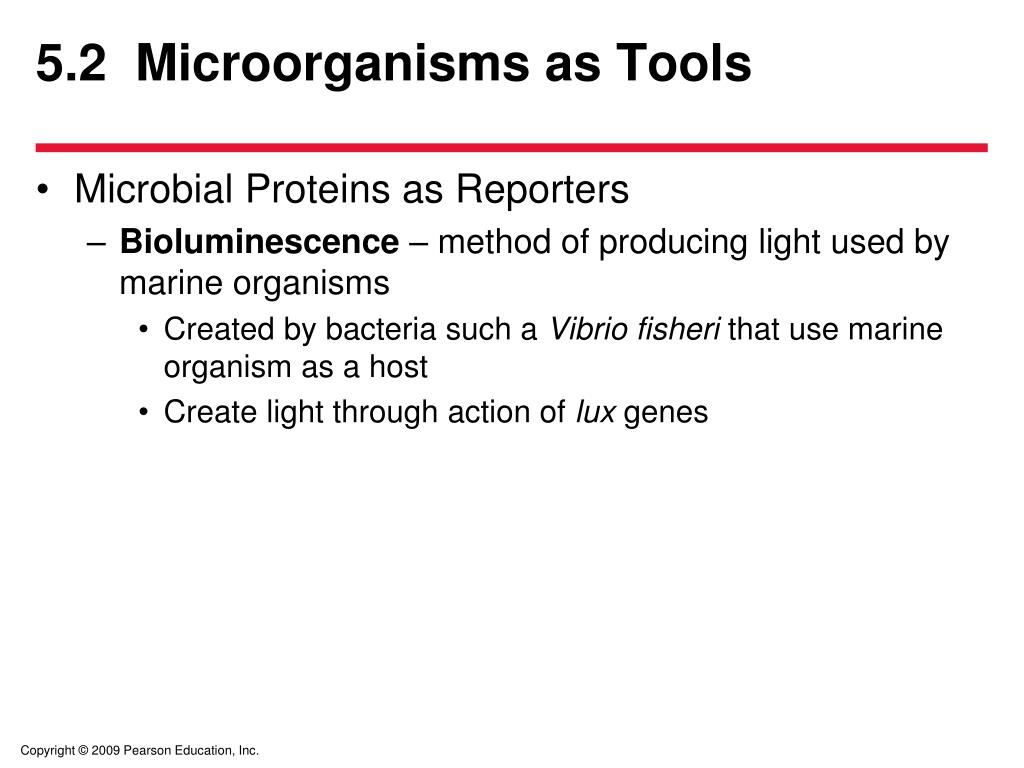 5.2 Microorganisms as Tools

• Microbial Proteins as Reporters
– Bioluminescence – method of producing light used by marine organisms
• Created by bacteria such a Vibrio fisheri that use marine organism as a host
• Create light through action of lux genes

Copyright © 2009 Pearson Education, Inc.